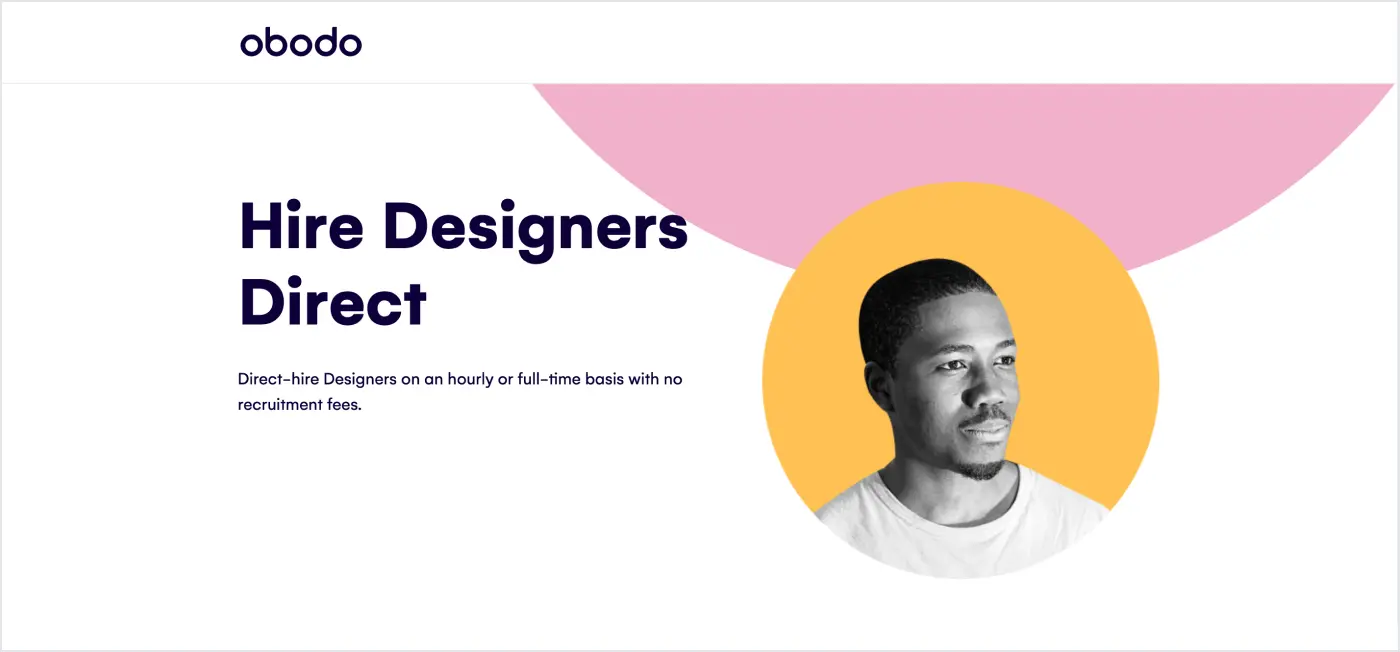 obodo

Hire Designers Direct

Direct-hire Designers on an hourly or full-time basis with no recruitment fees.